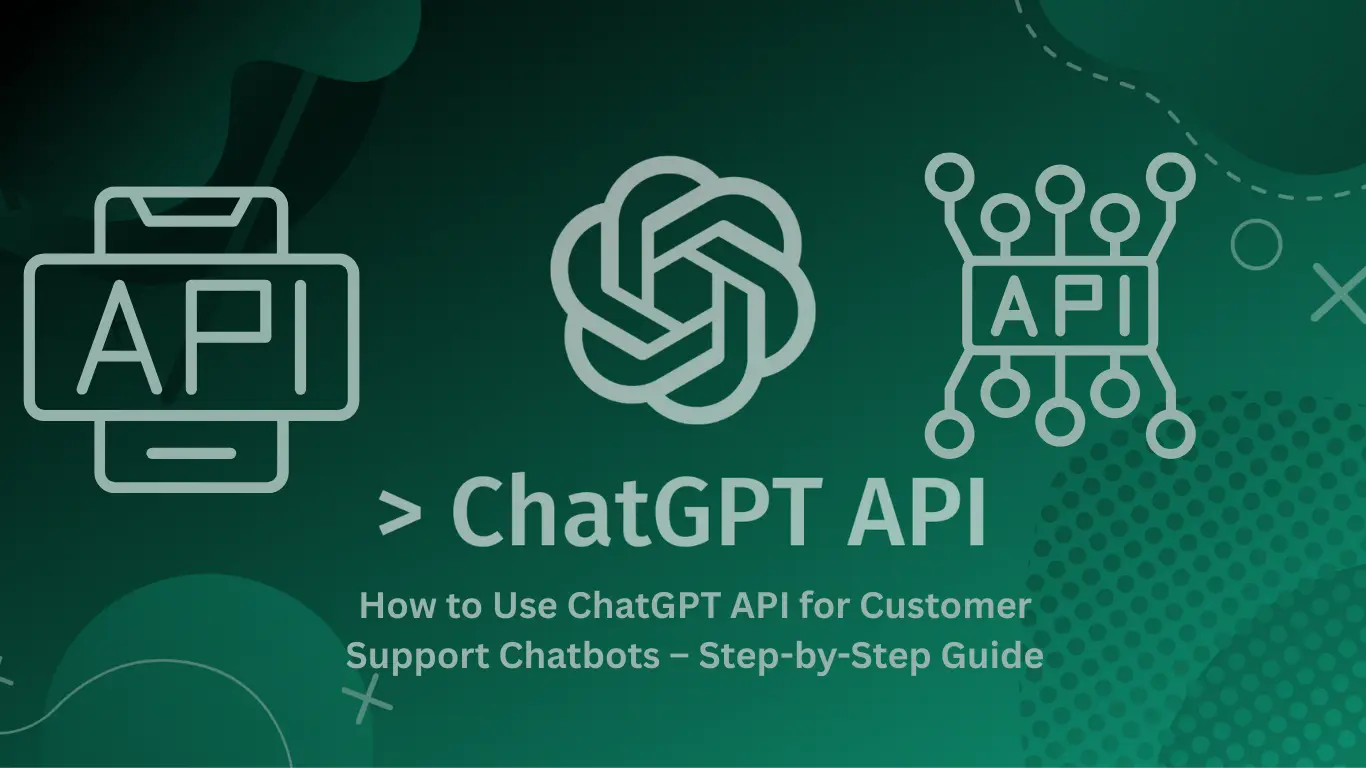 API

API

> ChatGPT API

How to Use ChatGPT API for Customer Support Chatbots – Step-by-Step Guide